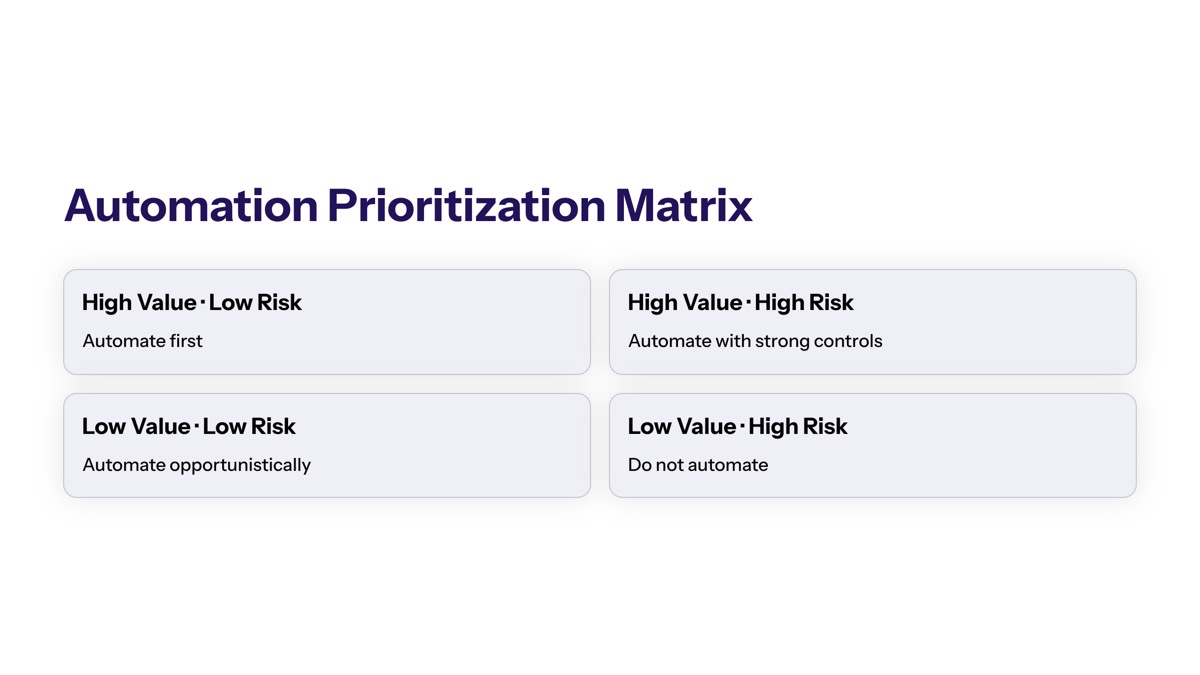 Automation Prioritization Matrix

High Value · Low Risk

Automate first

High Value · High Risk

Automate with strong controls

Low Value · Low Risk

Automate opportunistically

Low Value · High Risk

Do not automate